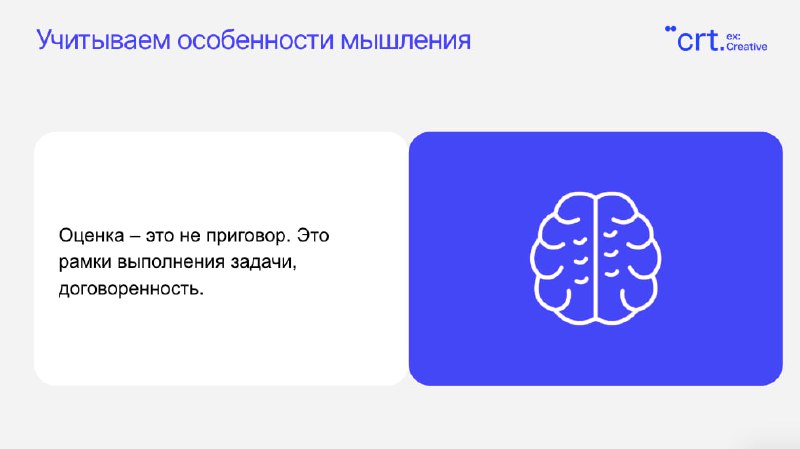 Учитываем особенности мышления

crt. ex: Creative

Оценка – это не приговор. Это рамки выполнения задачи, договоренность.